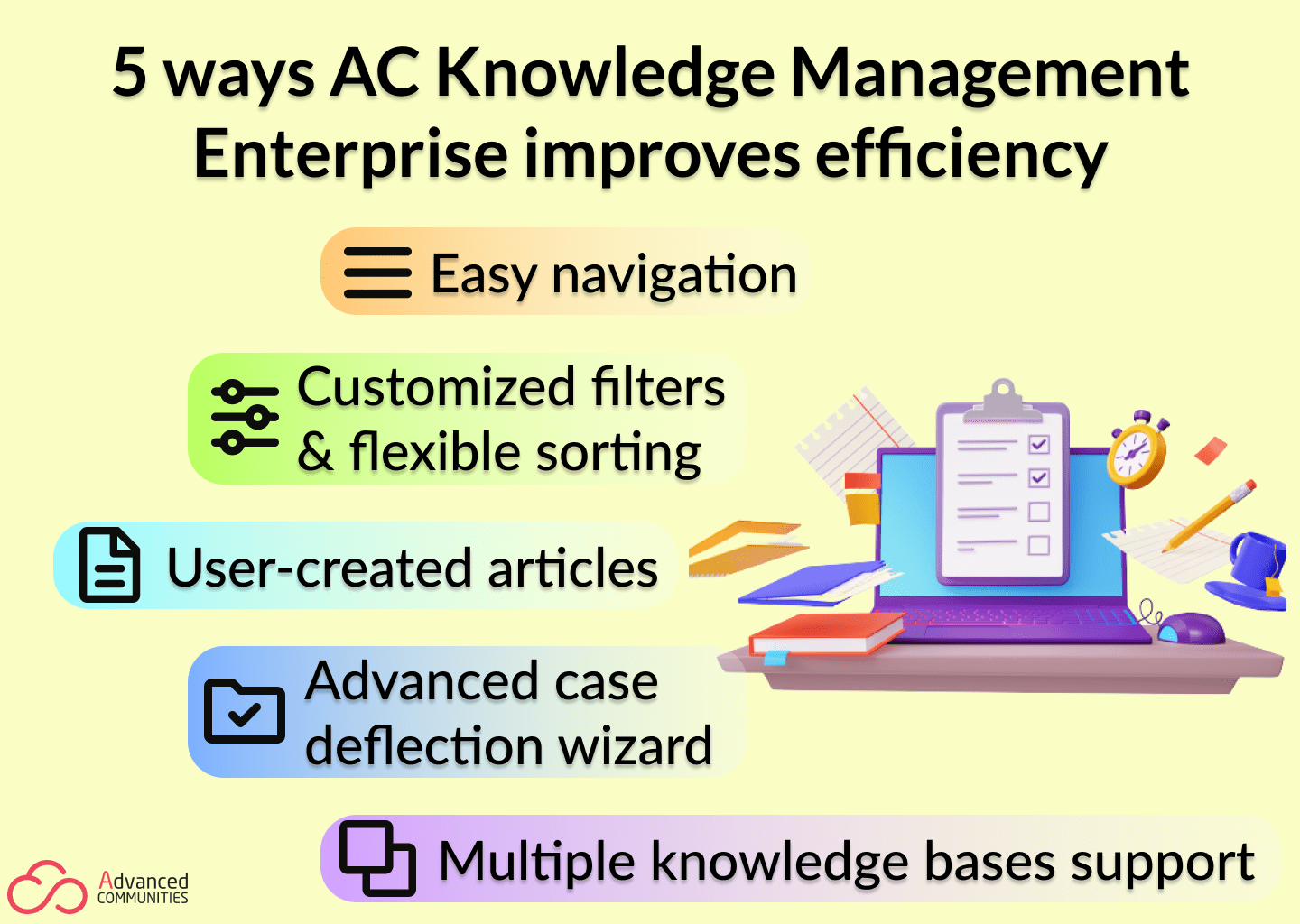 5 ways AC Knowledge Management Enterprise improves efficiency

Easy navigation

Customized filters & flexible sorting

User-created articles

Advanced case deflection wizard

Multiple knowledge bases support

Advanced COMMUNITIES